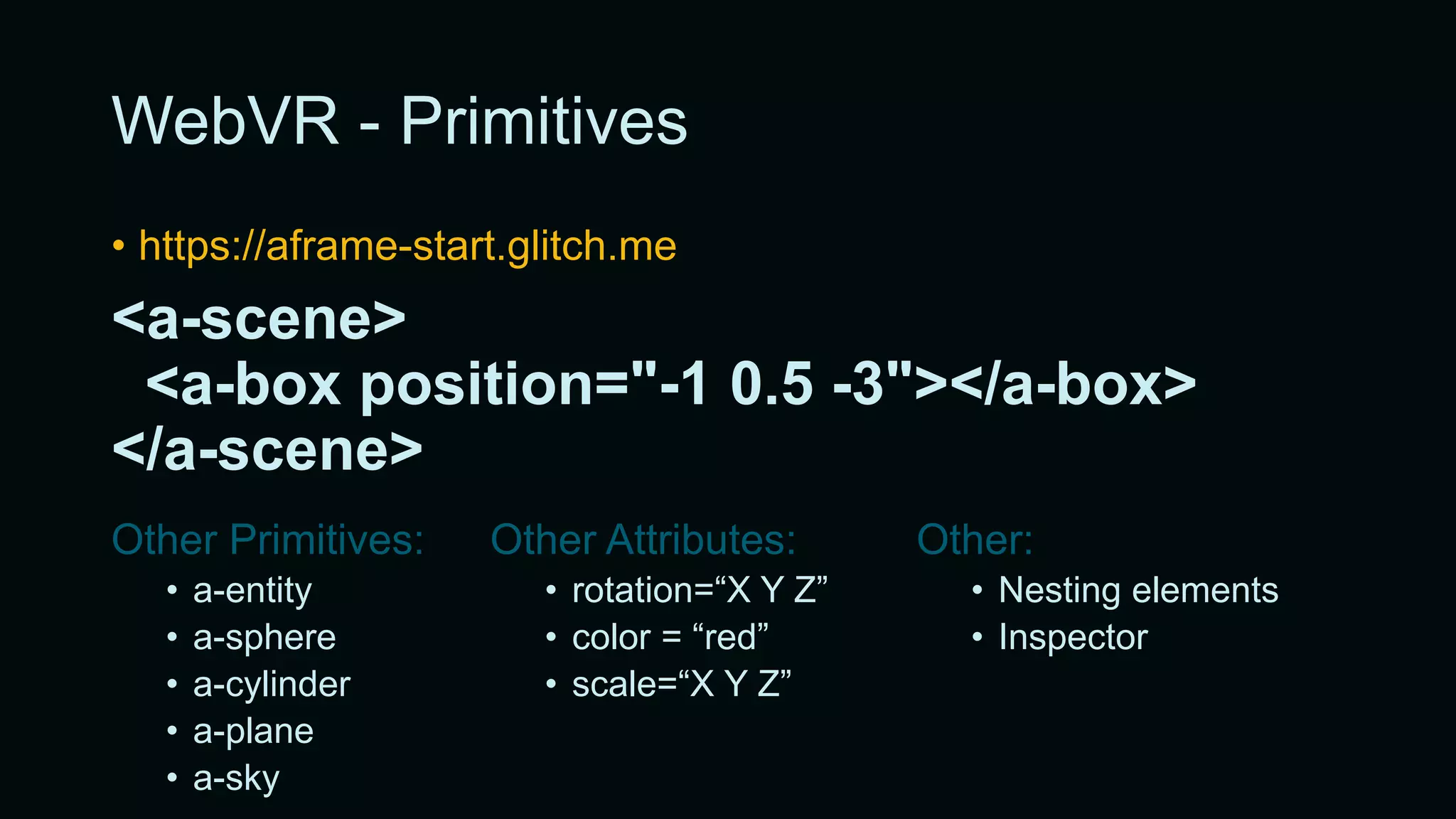 WebVR - Primitives

• https://aframe-start.glitch.me

<a-scene>
<a-box position="-1 0.5 -3"></a-box>
</a-scene>

Other Primitives:
• a-entity
• a-sphere
• a-cylinder
• a-plane
• a-sky

Other Attributes:
• rotation=“X Y Z”
• color = “red”
• scale=“X Y Z”

Other:
• Nesting elements
• Inspector